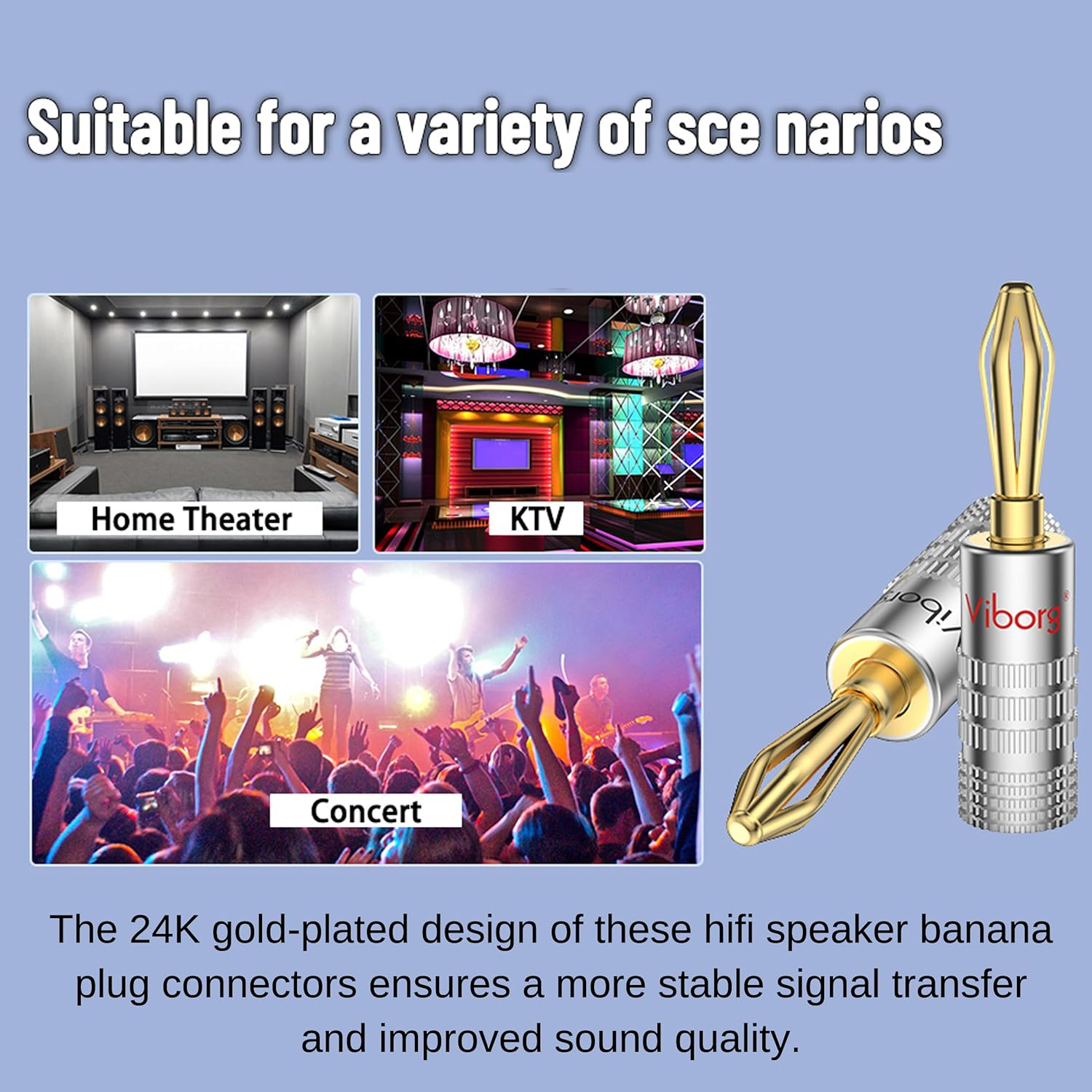 Suitable for a variety of sce narios

Home Theater

KTV

Concert

Viborg®

Viborg

The 24K gold-plated design of these hifi speaker banana plug connectors ensures a more stable signal transfer and improved sound quality.